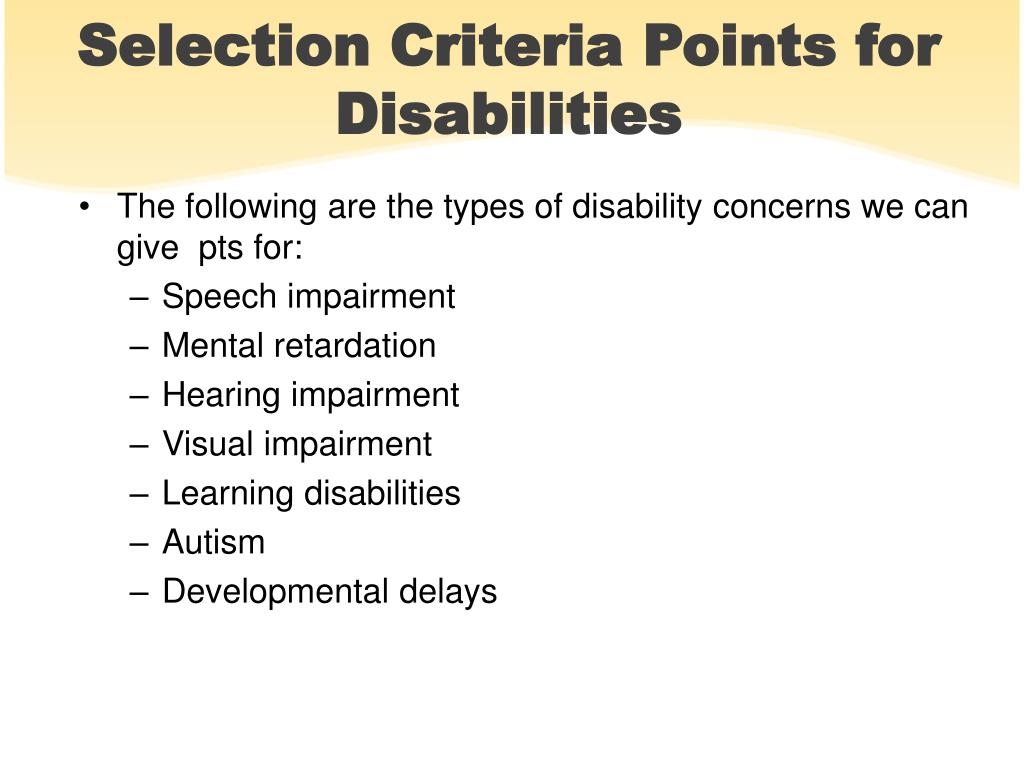 Selection Criteria Points for Disabilities

• The following are the types of disability concerns we can give pts for:
– Speech impairment
– Mental retardation
– Hearing impairment
– Visual impairment
– Learning disabilities
– Autism
– Developmental delays